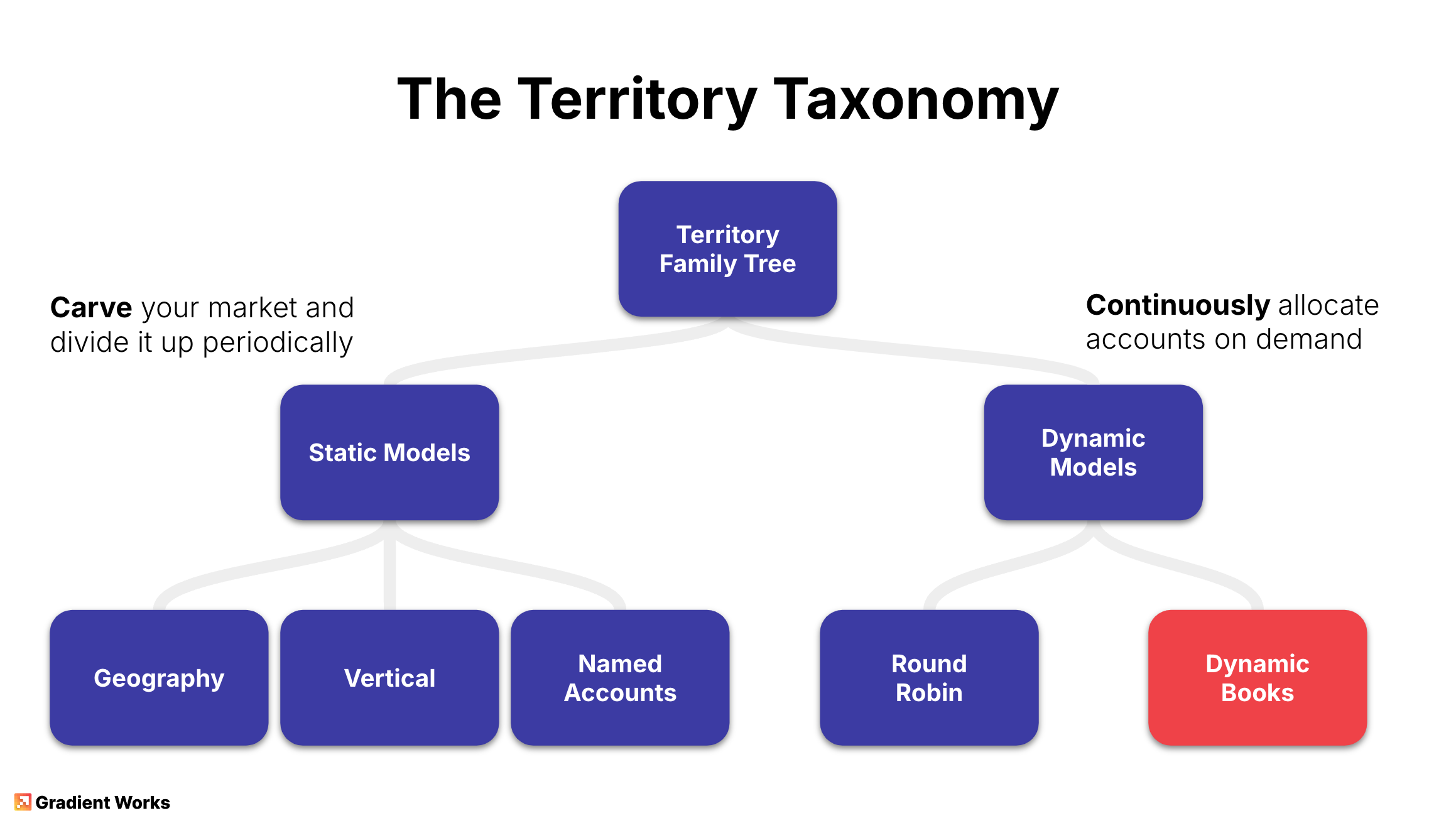 The Territory Taxonomy

Territory Family Tree

Carve your market and divide it up periodically

Continuously allocate accounts on demand

Static Models

Dynamic Models

Geography

Vertical

Named Accounts

Round Robin

Dynamic Books

Gradient Works